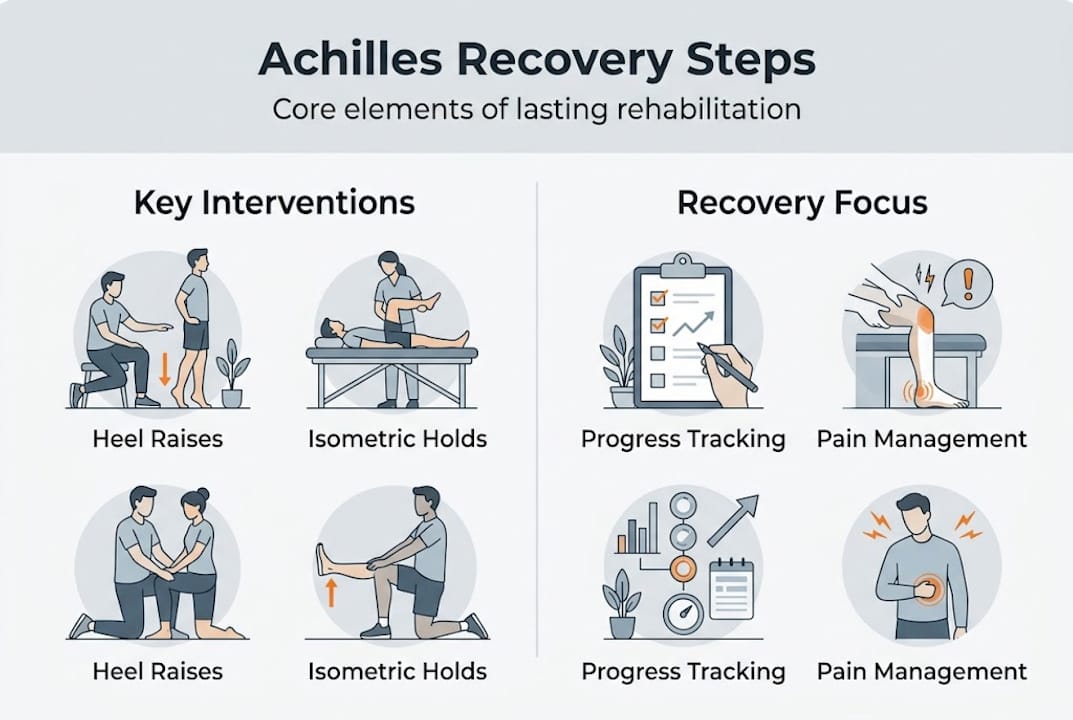 Achilles Recovery Steps

Core elements of lasting rehabilitation

Key Interventions

Heel Raises

Isometric Holds

Heel Raises

Isometric Holds

Recovery Focus

Progress Tracking

Pain Management

Progress Tracking

Pain Management